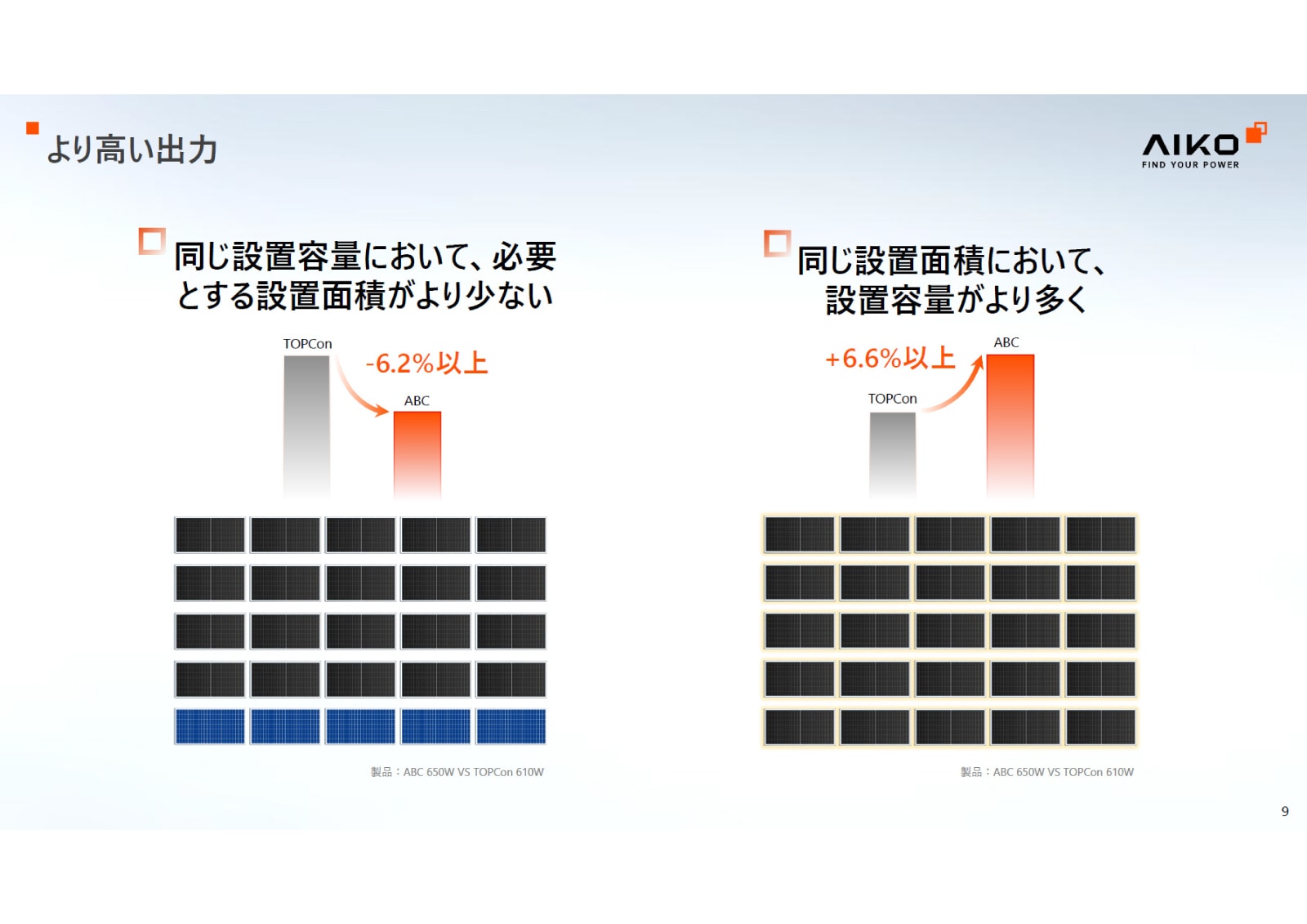 より高い出力

AIKO
FIND YOUR POWER

同じ設置容量において、必要とする設置面積がより少ない

TOPCon
-6.2%以上
ABC

製品：ABC 650W VS TOPCon 610W

同じ設置面積において、設置容量がより多く

+6.6%以上
ABC
TOPCon

製品：ABC 650W VS TOPCon 610W

9